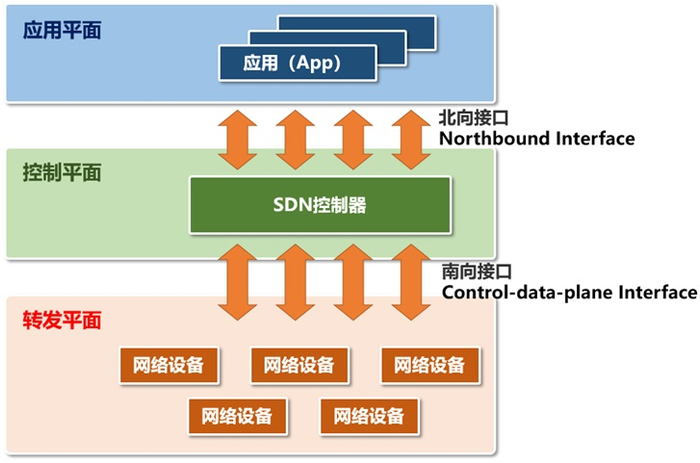 应用平面

应用（App）

北向接口
Northbound Interface

控制平面

SDN控制器

南向接口
Control-data-plane Interface

转发平面

网络设备

网络设备

网络设备

网络设备

网络设备